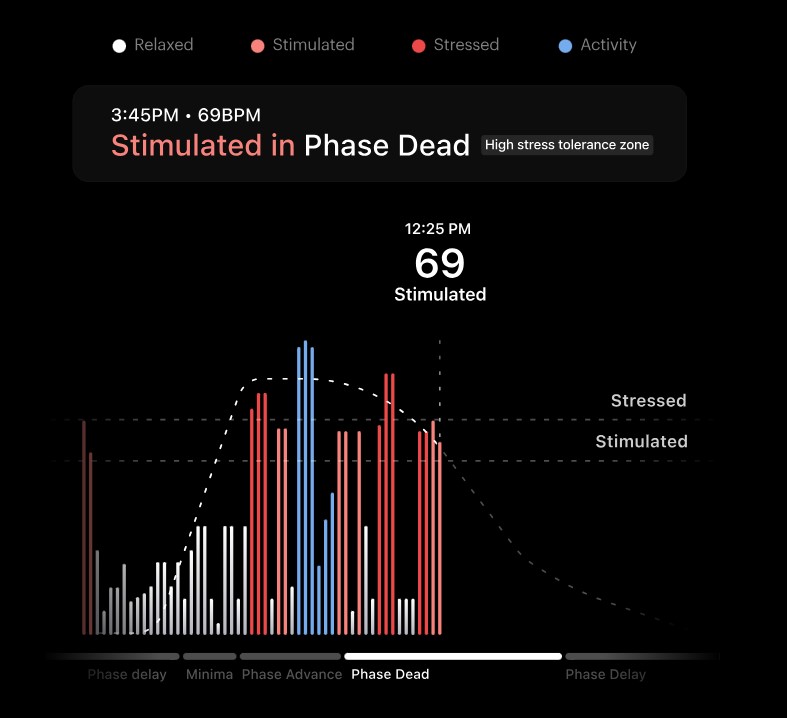 Relaxed Stimulated Stressed Activity

3:45PM • 69BPM
Stimulated in Phase Dead High stress tolerance zone

12:25 PM
69
Stimulated

Stressed
Stimulated

Phase delay Minima Phase Advance Phase Dead Phase Delay